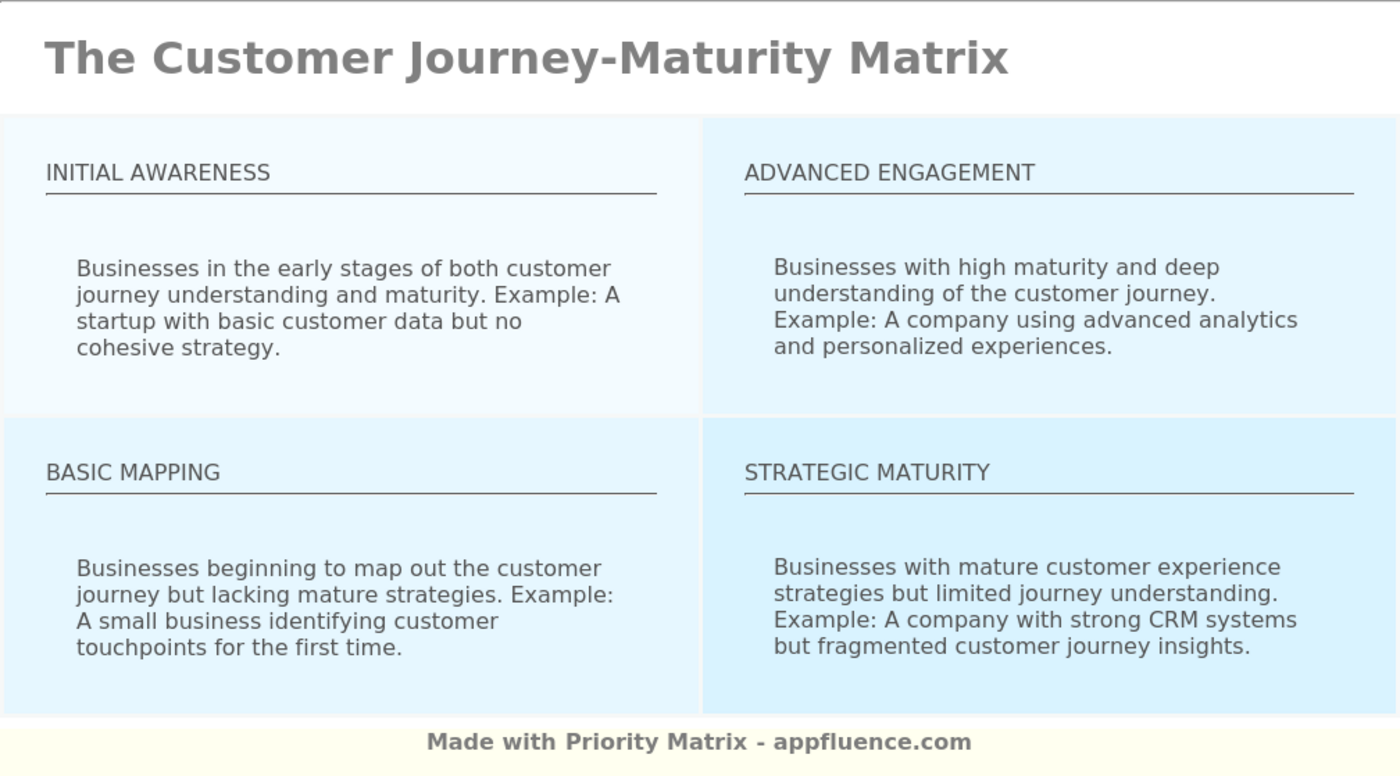 The Customer Journey-Maturity Matrix

INITIAL AWARENESS

Businesses in the early stages of both customer journey understanding and maturity. Example: A startup with basic customer data but no cohesive strategy.

ADVANCED ENGAGEMENT

Businesses with high maturity and deep understanding of the customer journey. Example: A company using advanced analytics and personalized experiences.

BASIC MAPPING

Businesses beginning to map out the customer journey but lacking mature strategies. Example: A small business identifying customer touchpoints for the first time.

STRATEGIC MATURITY

Businesses with mature customer experience strategies but limited journey understanding. Example: A company with strong CRM systems but fragmented customer journey insights.

Made with Priority Matrix - appfluence.com